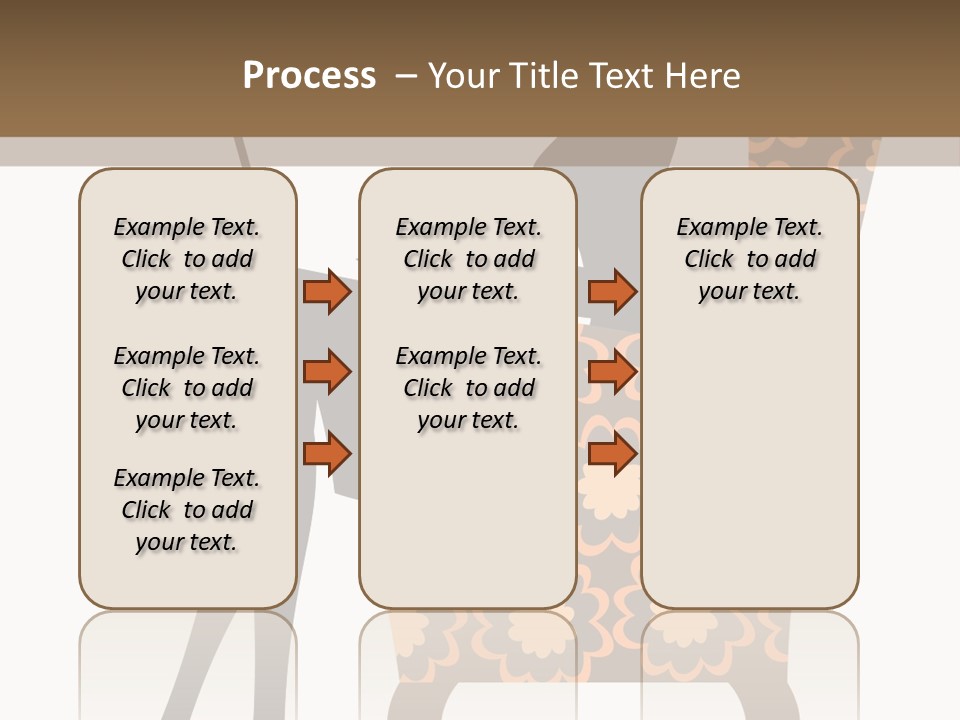 Process – Your Title Text Here

Example Text. Click to add your text.

Example Text. Click to add your text.

Example Text. Click to add your text.

Example Text. Click to add your text.

Example Text. Click to add your text.

Example Text. Click to add your text.